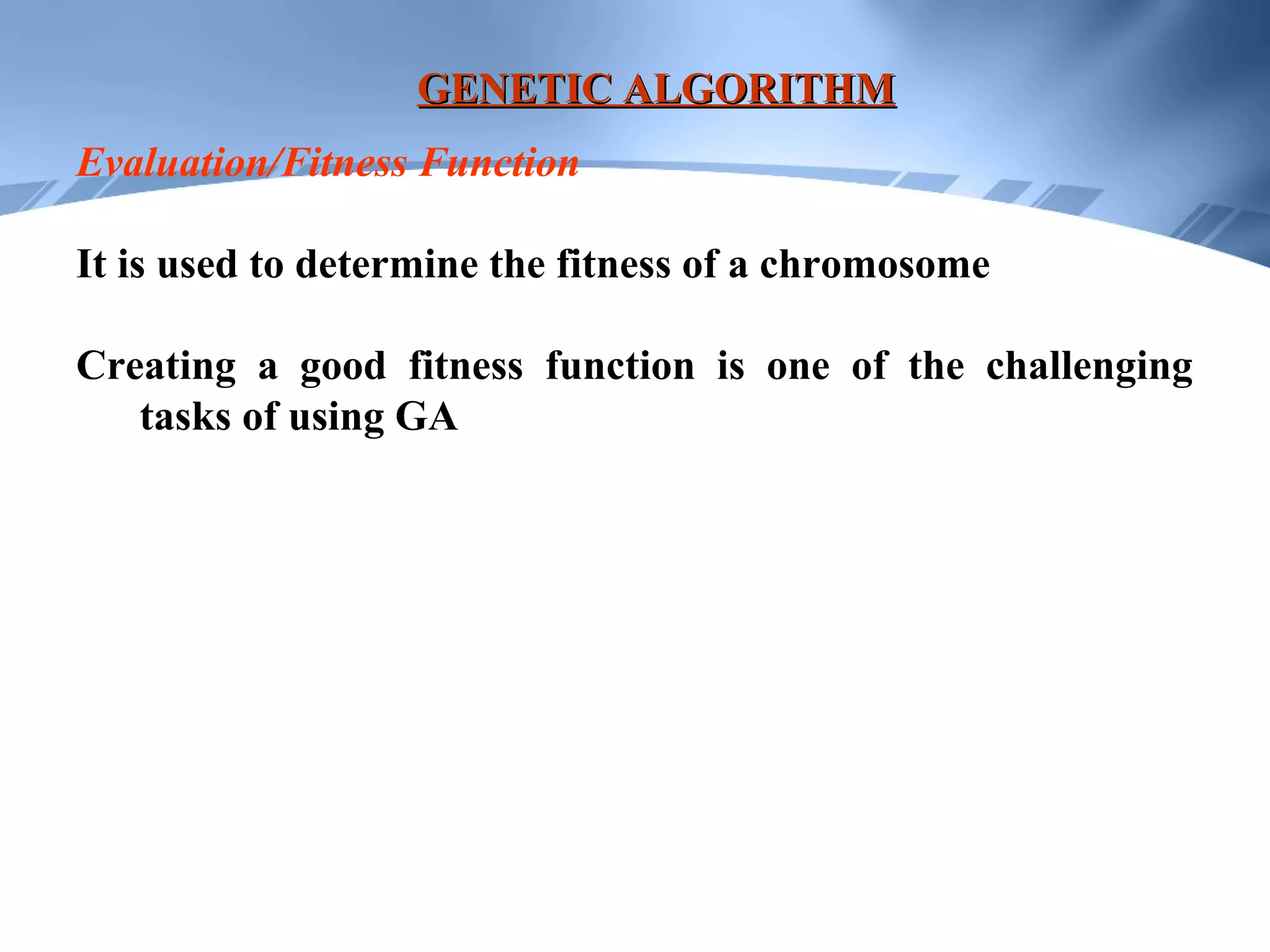 GENETIC ALGORITHM

Evaluation/Fitness Function

It is used to determine the fitness of a chromosome

Creating a good fitness function is one of the challenging tasks of using GA